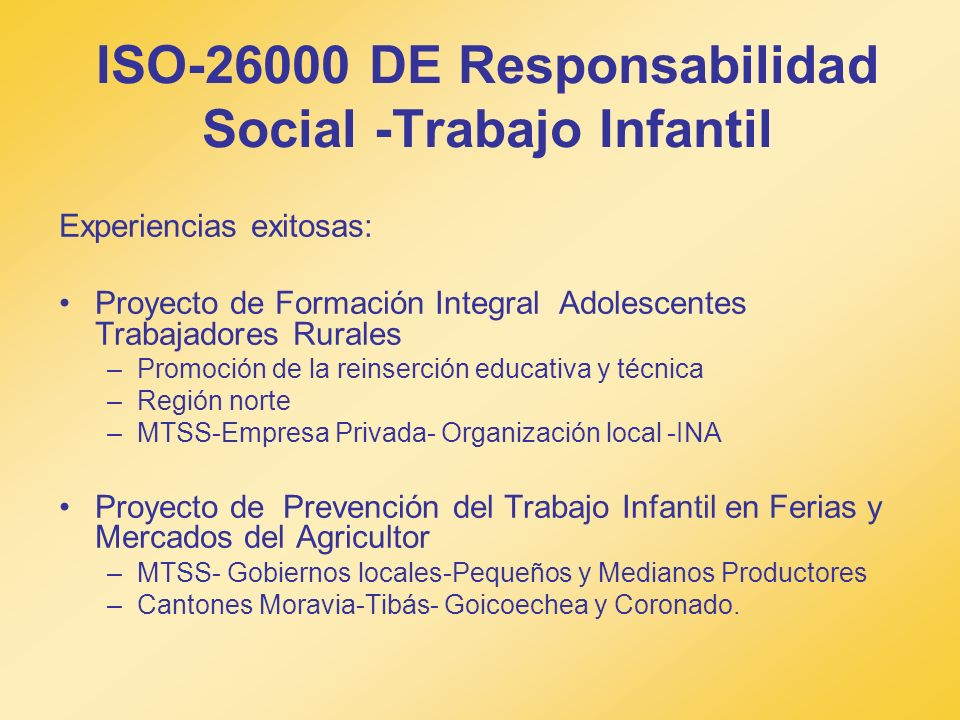 ISO-26000 DE Responsabilidad Social -Trabajo Infantil

Experiencias exitosas:

• Proyecto de Formación Integral Adolescentes Trabajadores Rurales
– Promoción de la reinserción educativa y técnica
– Región norte
– MTSS-Empresa Privada- Organización local -INA

• Proyecto de Prevención del Trabajo Infantil en Ferias y Mercados del Agricultor
– MTSS- Gobiernos locales-Pequeños y Medianos Productores
– Cantones Moravia-Tibás- Goicoechea y Coronado.